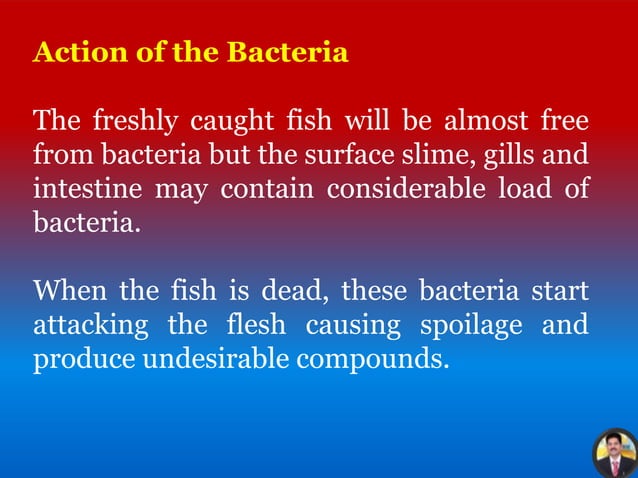 Action of the Bacteria

The freshly caught fish will be almost free from bacteria but the surface slime, gills and intestine may contain considerable load of bacteria.

When the fish is dead, these bacteria start attacking the flesh causing spoilage and produce undesirable compounds.